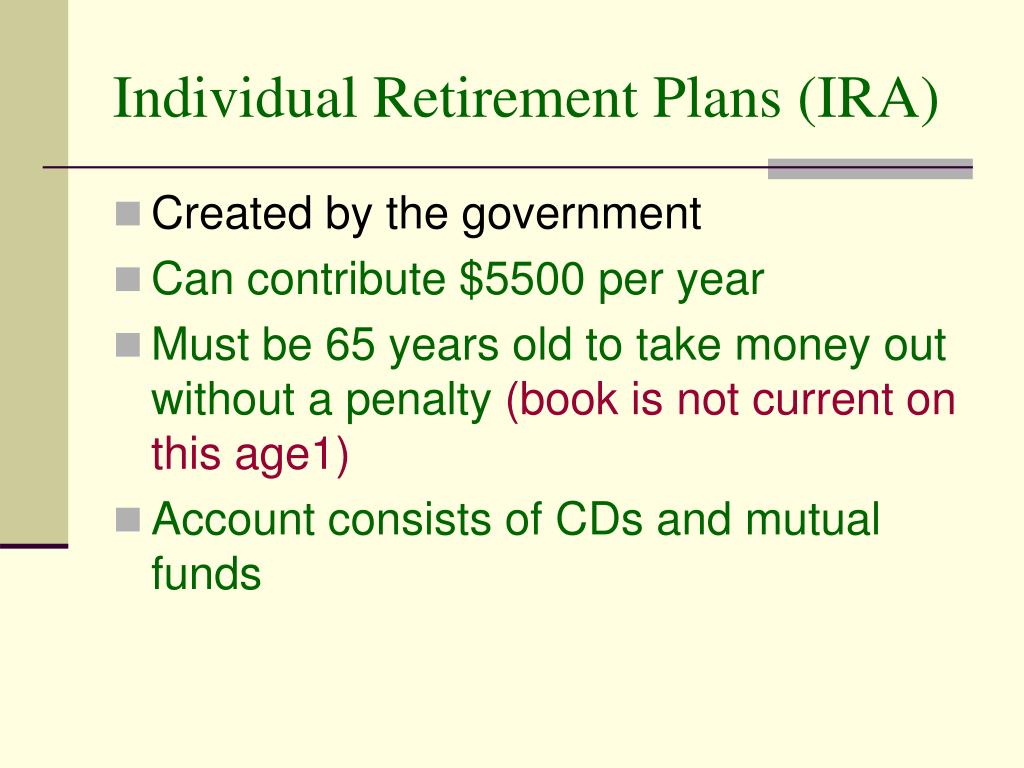 Individual Retirement Plans (IRA)

Created by the government

Can contribute \$5500 per year

Must be 65 years old to take money out without a penalty (book is not current on this age1)

Account consists of CDs and mutual funds